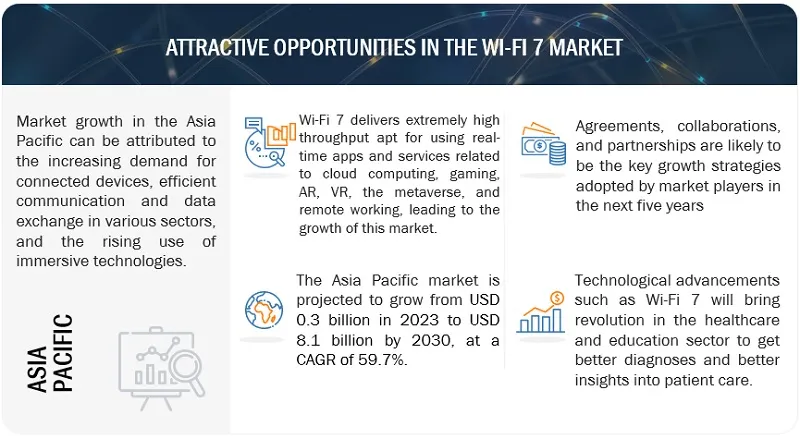 ATTRACTIVE OPPORTUNITIES IN THE WI-FI 7 MARKET

Market growth in the Asia Pacific can be attributed to the increasing demand for connected devices, efficient communication and data exchange in various sectors, and the rising use of immersive technologies.

ASIA PACIFIC

Wi-Fi 7 delivers extremely high throughput apt for using real-time apps and services related to cloud computing, gaming, AR, VR, the metaverse, and remote working, leading to the growth of this market.

The Asia Pacific market is projected to grow from USD 0.3 billion in 2023 to USD 8.1 billion by 2030, at a CAGR of 59.7%.

Agreements, collaborations, and partnerships are likely to be the key growth strategies adopted by market players in the next five years

Technological advancements such as Wi-Fi 7 will bring revolution in the healthcare and education sector to get better diagnoses and better insights into patient care.